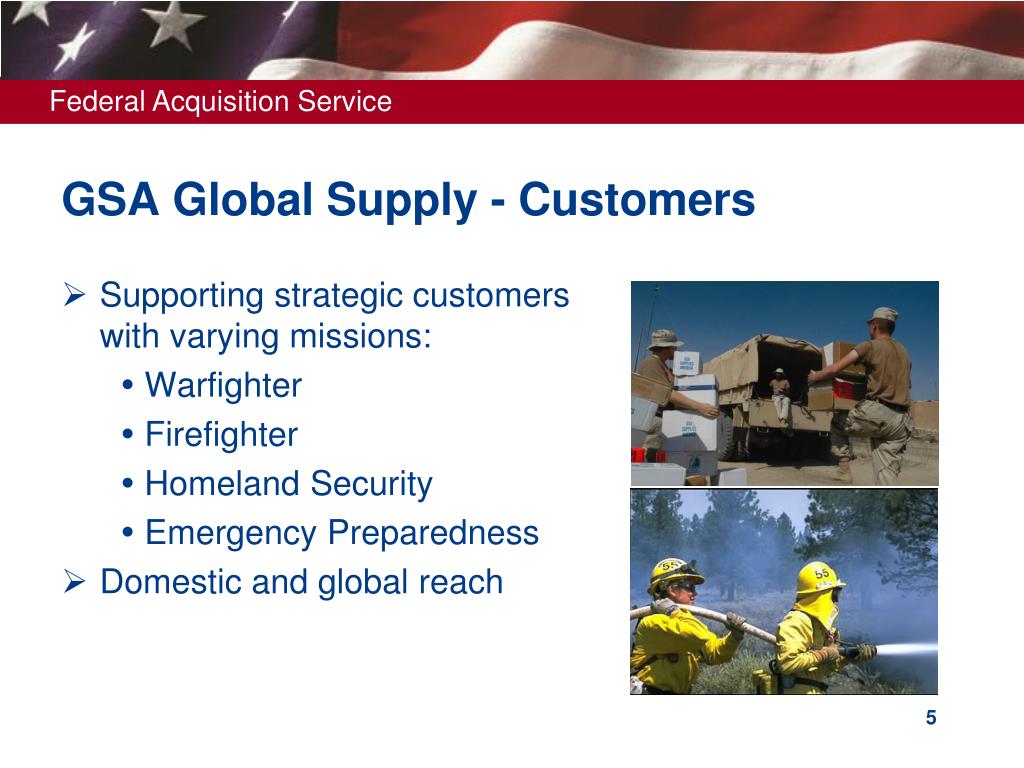 Federal Acquisition Service

GSA Global Supply - Customers

➢ Supporting strategic customers with varying missions:
• Warfighter
• Firefighter
• Homeland Security
• Emergency Preparedness
➢ Domestic and global reach

55
55

5